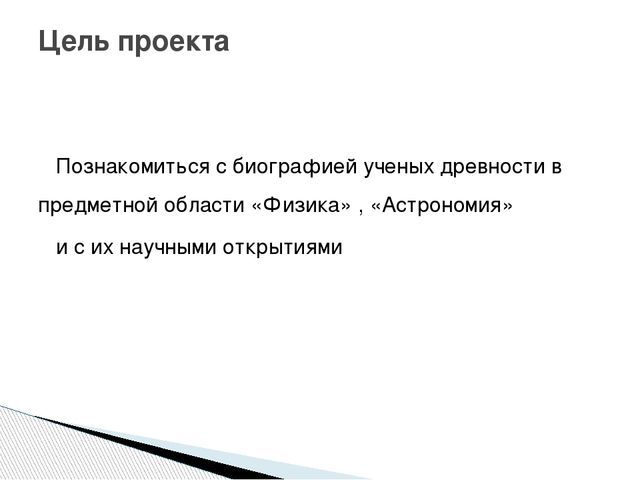 Цель проекта

Познакомиться с биографией ученых древности в предметной области «Физика» , «Астрономия» и с их научными открытиями